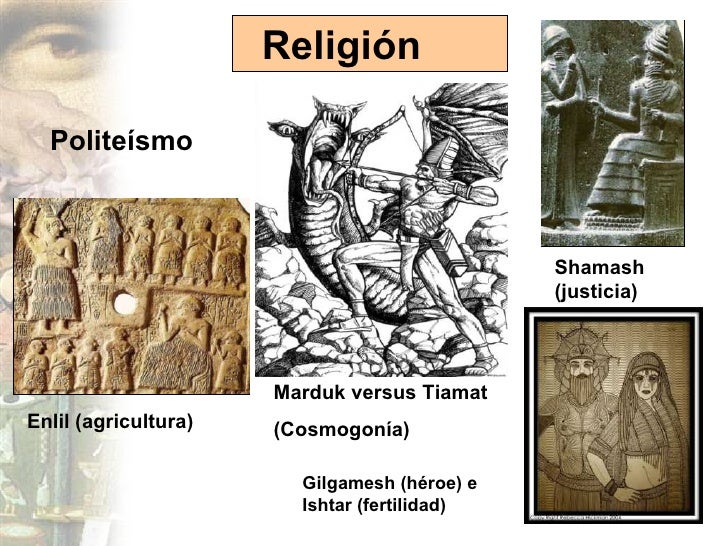 Religión

Politeísmo

Enlil (agricultura)

Marduk versus Tiamat

(Cosmogonía)

Shamash (justicia)

Gilgamesh (héroe) e Ishtar (fertilidad)